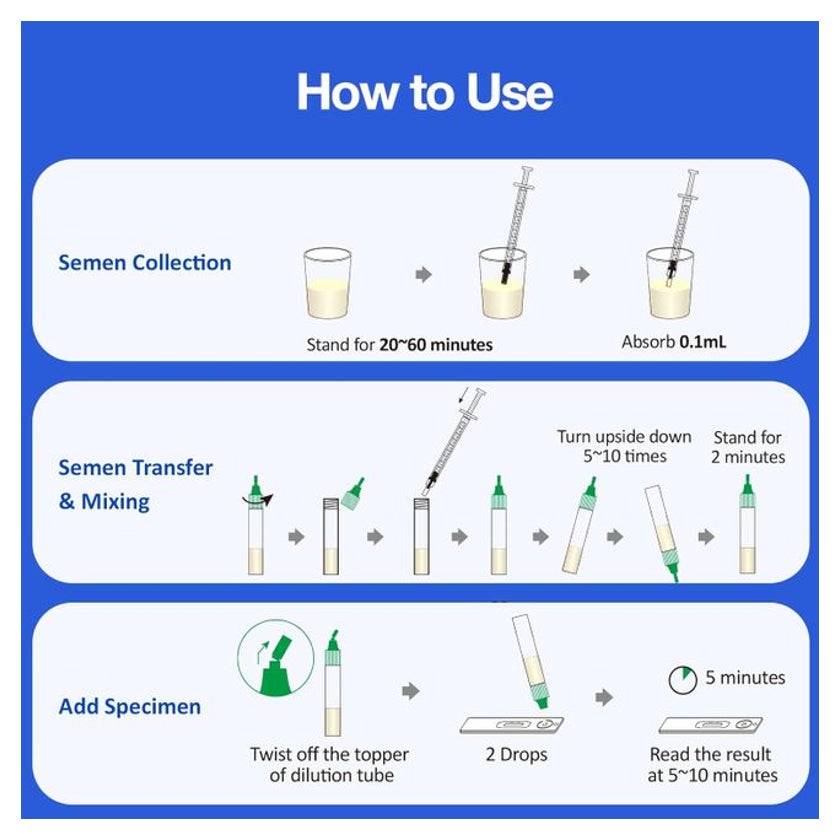 How to Use

Semen Collection

Stand for 20~60 minutes

Absorb 0.1mL

Semen Transfer & Mixing

Turn upside down 5~10 times

Stand for 2 minutes

Add Specimen

Twist off the topper of dilution tube

2 Drops

5 minutes

Read the result at 5~10 minutes